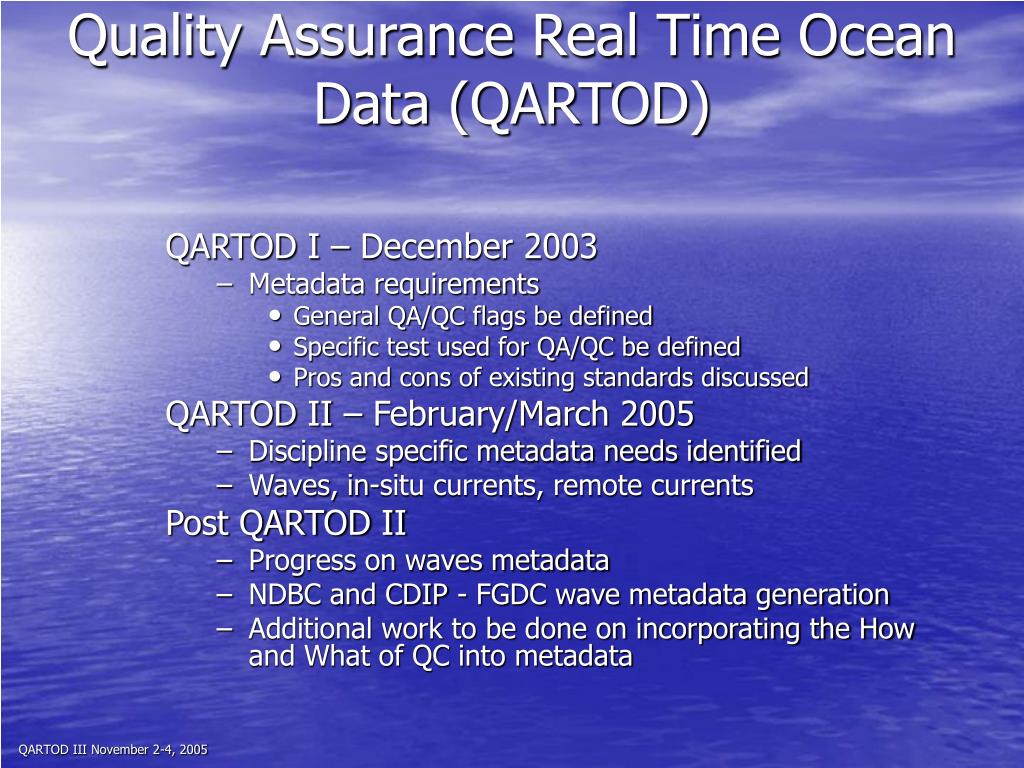 Quality Assurance Real Time Ocean Data (QARTOD)

QARTOD I – December 2003
– Metadata requirements
• General QA/QC flags be defined
• Specific test used for QA/QC be defined
• Pros and cons of existing standards discussed

QARTOD II – February/March 2005
– Discipline specific metadata needs identified
– Waves, in-situ currents, remote currents

Post QARTOD II
– Progress on waves metadata
– NDBC and CDIP - FGDC wave metadata generation
– Additional work to be done on incorporating the How and What of QC into metadata

QARTOD III November 2-4, 2005